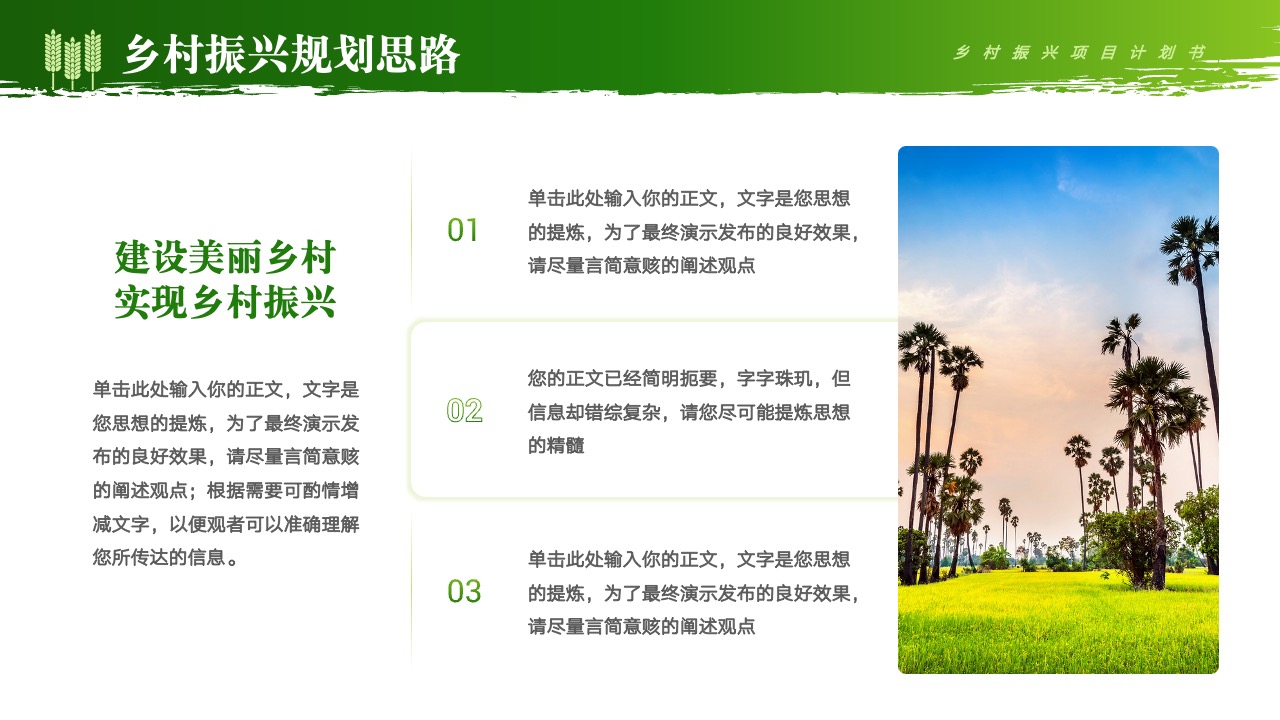 乡村振兴规划思路

乡村振兴项目计划书

建设美丽乡村
实现乡村振兴

单击此处输入你的正文，文字是您思想的提炼，为了最终演示发布的良好效果，请尽量言简意赅的阐述观点；根据需要可酌情增减文字，以便观者可以准确理解您所传达的信息。

01

单击此处输入你的正文，文字是您思想的提炼，为了最终演示发布的良好效果，请尽量言简意赅的阐述观点

02

您的正文已经简明扼要，字字珠玑，但信息却错综复杂，请您尽可能提炼思想的精髓

03

单击此处输入你的正文，文字是您思想的提炼，为了最终演示发布的良好效果，请尽量言简意赅的阐述观点